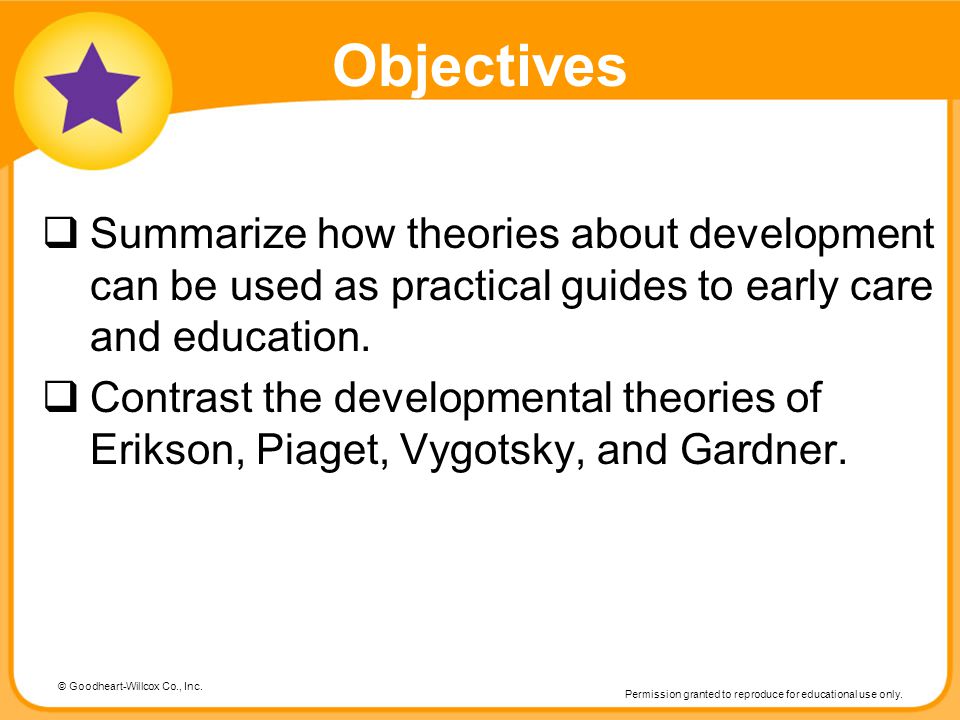 Objectives

❑ Summarize how theories about development can be used as practical guides to early care and education.

❑ Contrast the developmental theories of Erikson, Piaget, Vygotsky, and Gardner.

© Goodheart-Willcox Co., Inc.

Permission granted to reproduce for educational use only.